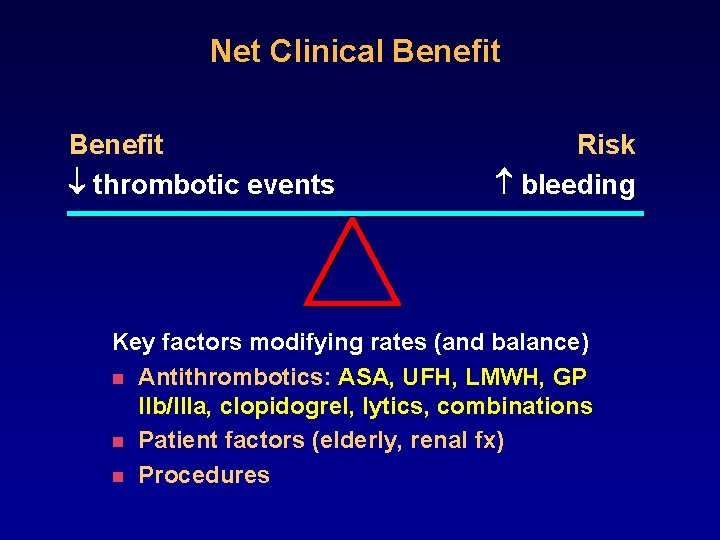 Net Clinical Benefit

Benefit
↓ thrombotic events

Risk
↑ bleeding

Key factors modifying rates (and balance)

- Antithrombotics: ASA, UFH, LMWH, GP IIb/IIIa, clopidogrel, lytics, combinations
- Patient factors (elderly, renal fx)
- Procedures